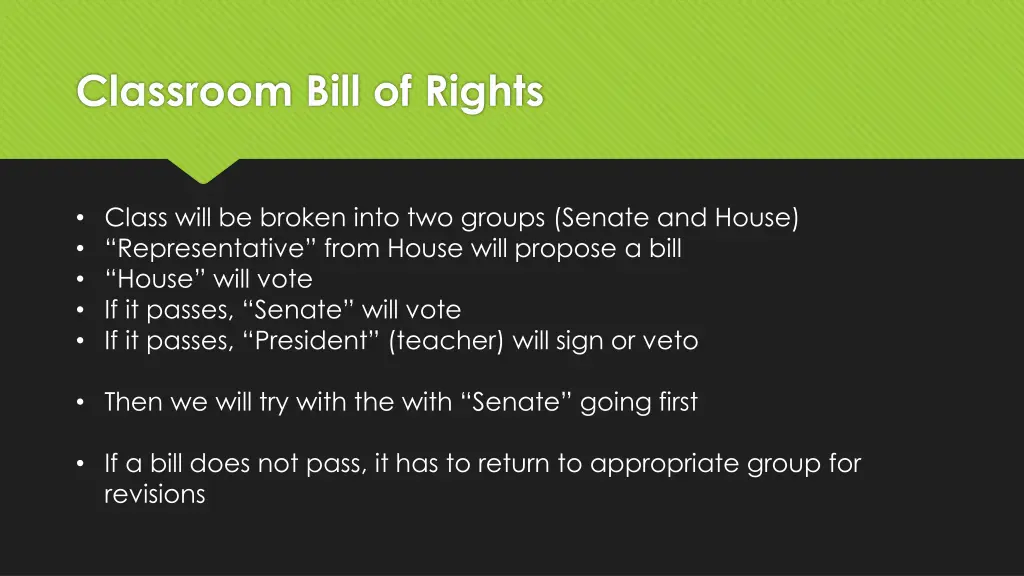 Classroom Bill of Rights

• Class will be broken into two groups (Senate and House)
• “Representative” from House will propose a bill
• “House” will vote
• If it passes, “Senate” will vote
• If it passes, “President” (teacher) will sign or veto

• Then we will try with the with “Senate” going first

• If a bill does not pass, it has to return to appropriate group for revisions